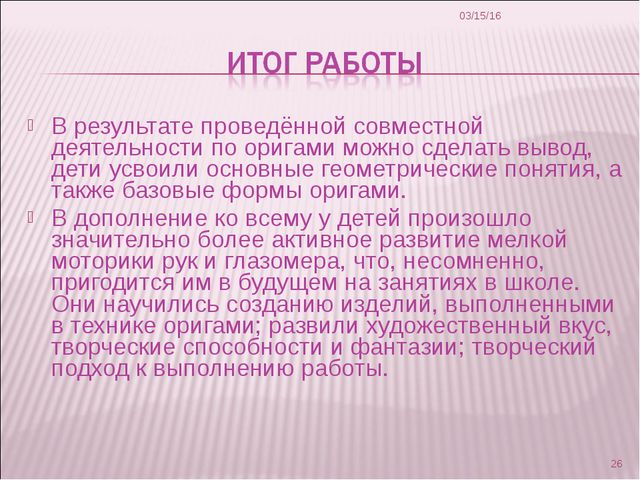 03/15/16

ИТОГ РАБОТЫ

В результате проведённой совместной деятельности по оригами можно сделать вывод, дети усвоили основные геометрические понятия, а также базовые формы оригами.

В дополнение ко всему у детей произошло значительно более активное развитие мелкой моторики рук и глазомера, что, несомненно, пригодится им в будущем на занятиях в школе. Они научились созданию изделий, выполненными в технике оригами; развили художественный вкус, творческие способности и фантазии; творческий подход к выполнению работы.

26